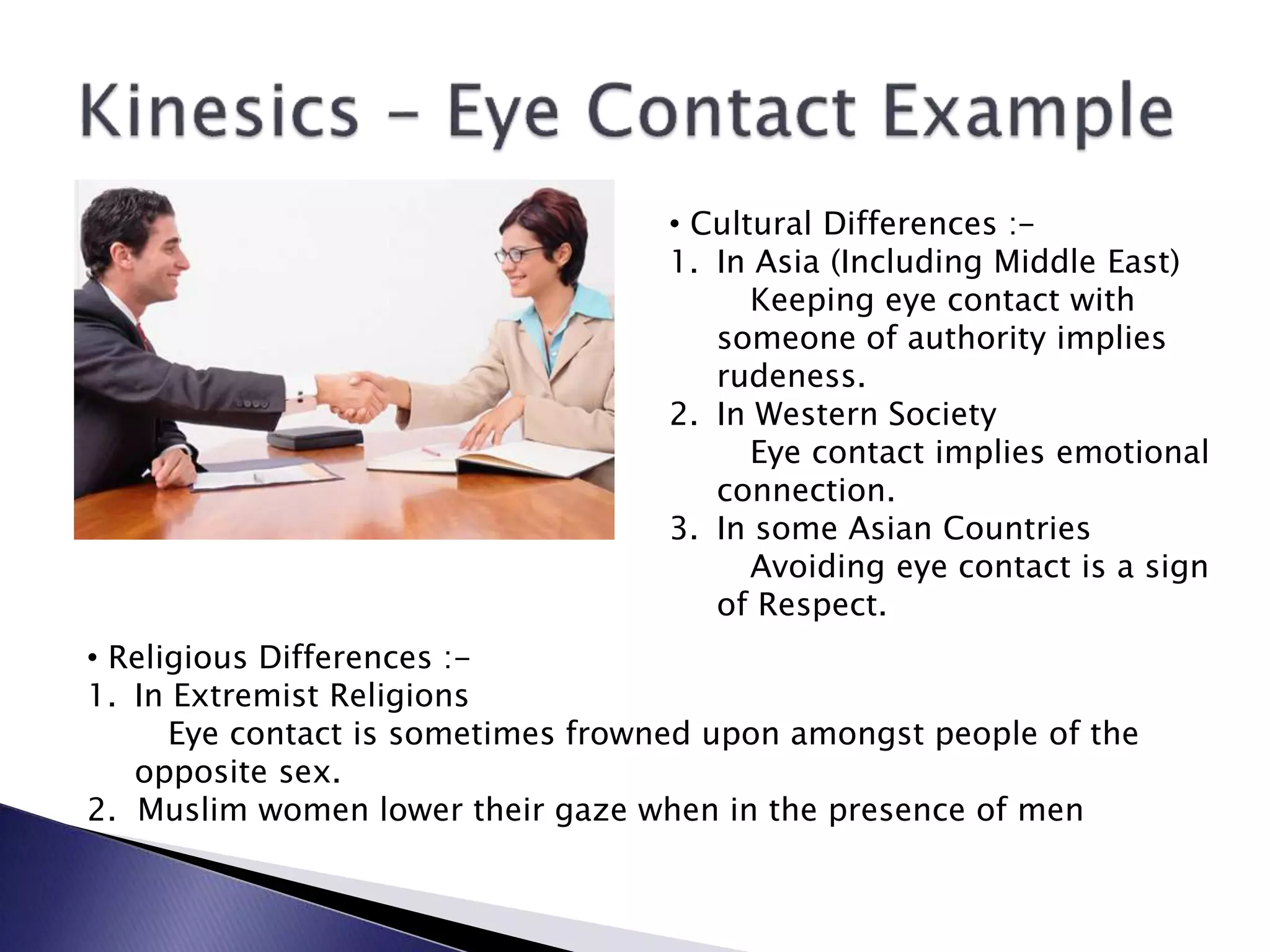 Kinesics – Eye Contact Example

• Cultural Differences :-
1. In Asia (Including Middle East)
Keeping eye contact with someone of authority implies rudeness.
2. In Western Society
Eye contact implies emotional connection.
3. In some Asian Countries
Avoiding eye contact is a sign of Respect.

• Religious Differences :-
1. In Extremist Religions
Eye contact is sometimes frowned upon amongst people of the opposite sex.
2. Muslim women lower their gaze when in the presence of men